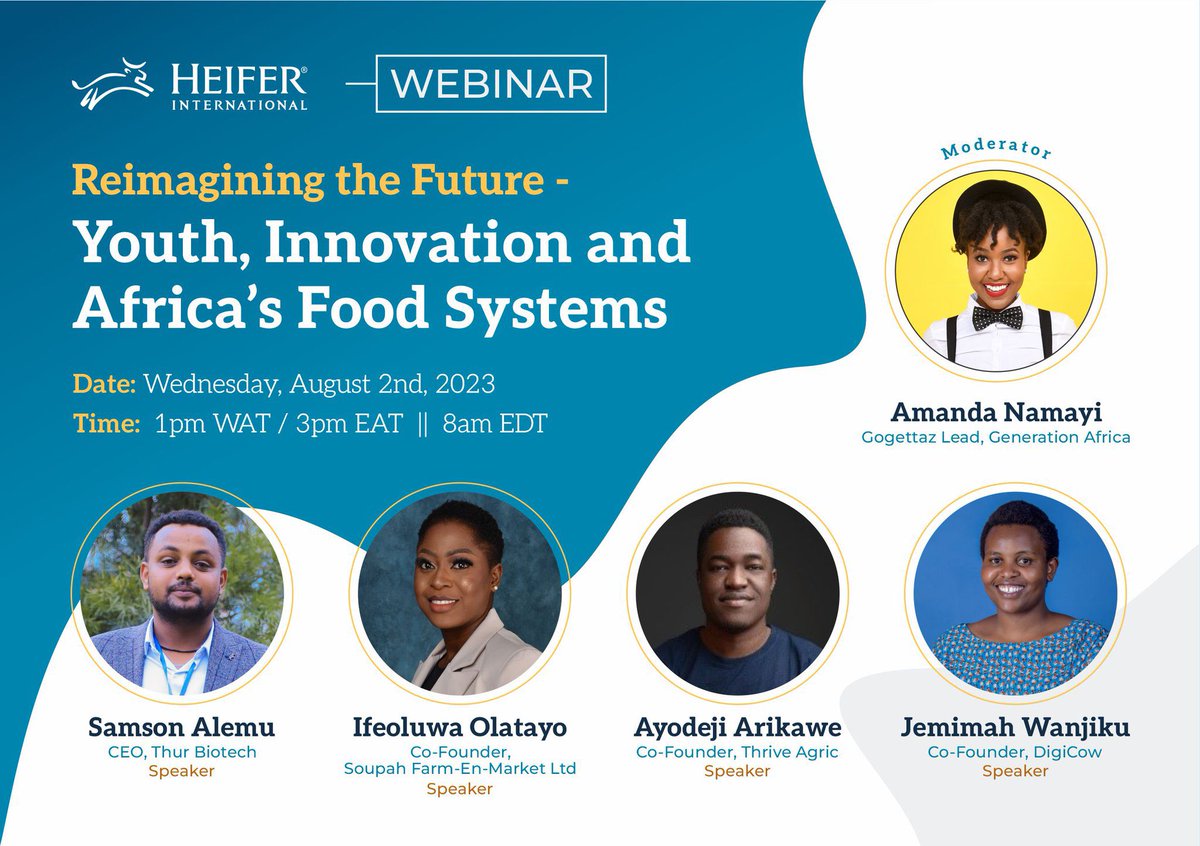 HEIFER® INTERNATIONAL

WEBINAR

Reimagining the Future -
Youth, Innovation and Africa's Food Systems

Date: Wednesday, August 2nd, 2023
Time: 1pm WAT / 3pm EAT || 8am EDT

Moderator
Amanda Namayi
Gogettaz Lead, Generation Africa

Samson Alemu
CEO, Thur Biotech
Speaker

Ifeoluwa Olatayo
Co-Founder, Soupah Farm-En-Market Ltd
Speaker

Ayodeji Arikawe
Co-Founder, Thrive Agric
Speaker

Jemimah Wanjiku
Co-Founder, DigiCow
Speaker